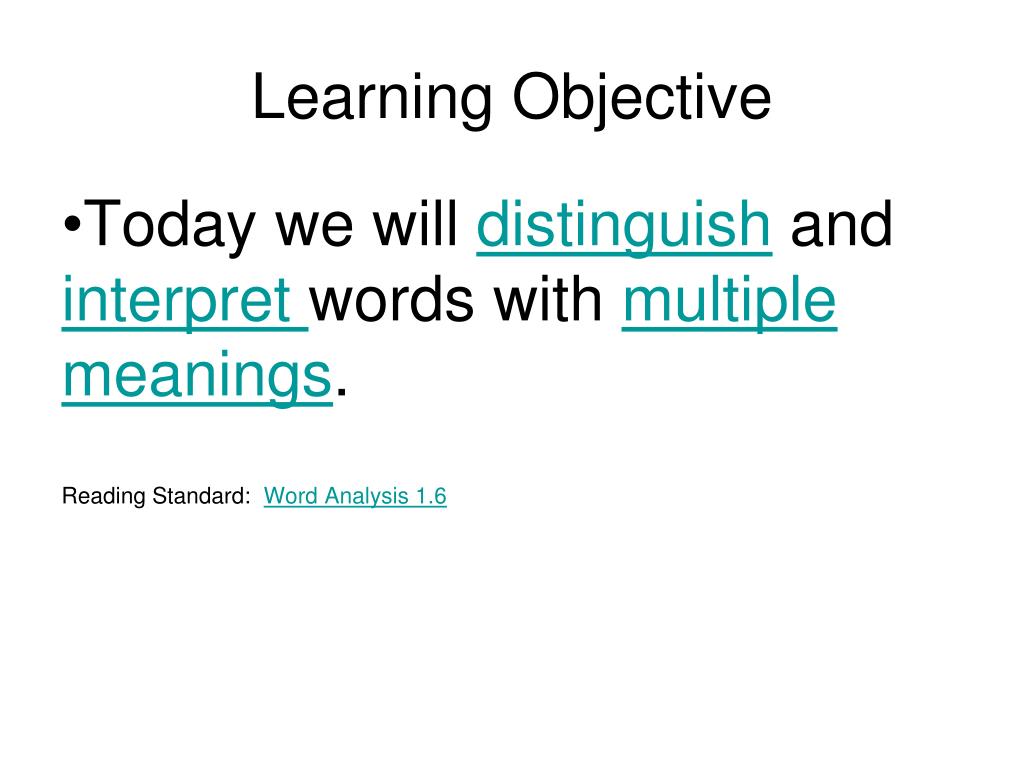 Learning Objective

•Today we will distinguish and interpret words with multiple meanings.

Reading Standard: Word Analysis 1.6